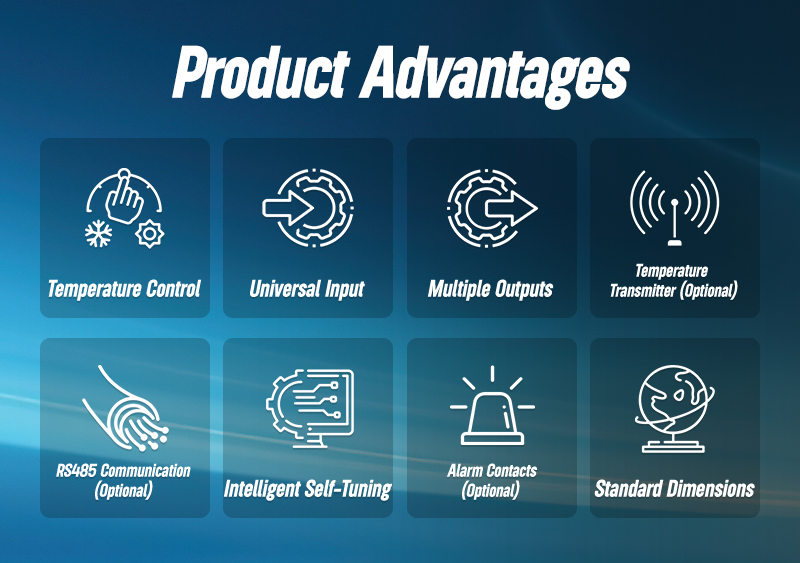 Product Advantages

Temperature Control

Universal Input

Multiple Outputs

Temperature Transmitter (Optional)

RS485 Communication (Optional)

Intelligent Self-Tuning

Alarm Contacts (Optional)

Standard Dimensions